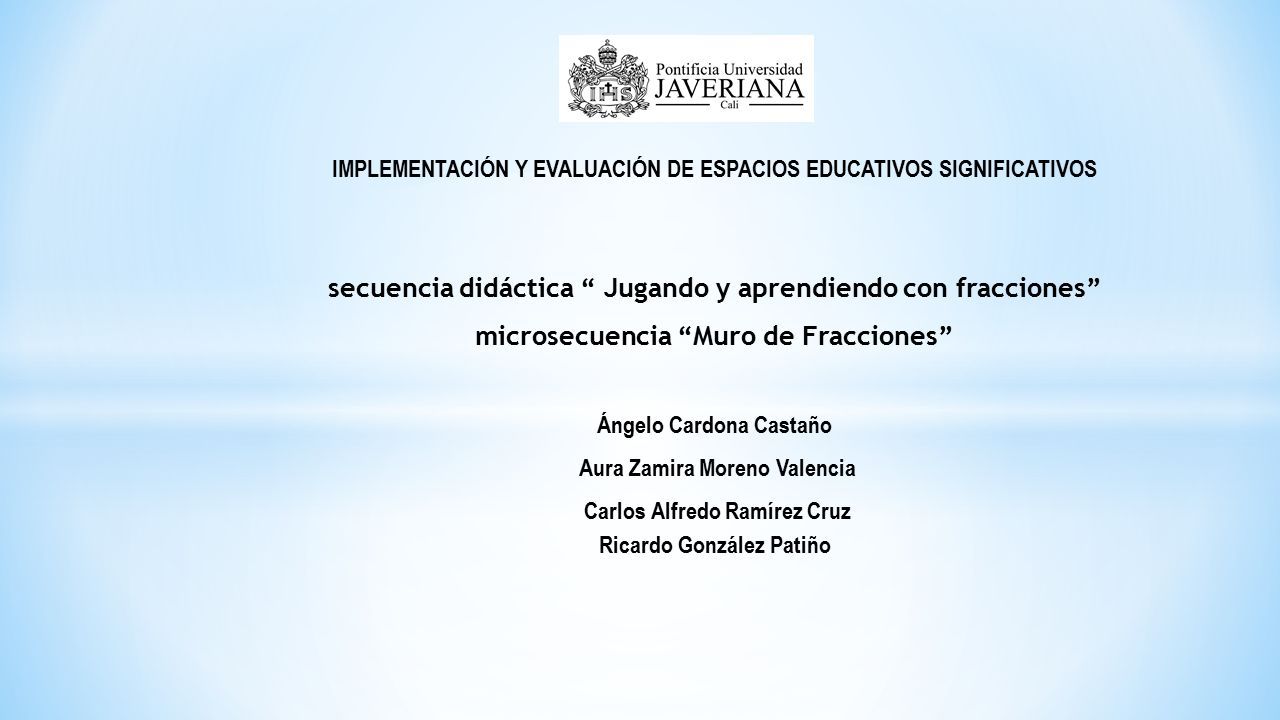 IHS

Pontificia Universidad
JAVERIANA
Cali

IMPLEMENTACIÓN Y EVALUACIÓN DE ESPACIOS EDUCATIVOS SIGNIFICATIVOS

secuencia didáctica “ Jugando y aprendiendo con fracciones”
microsecuencia “Muro de Fracciones”

Ángelo Cardona Castaño
Aura Zamira Moreno Valencia
Carlos Alfredo Ramírez Cruz
Ricardo González Patiño